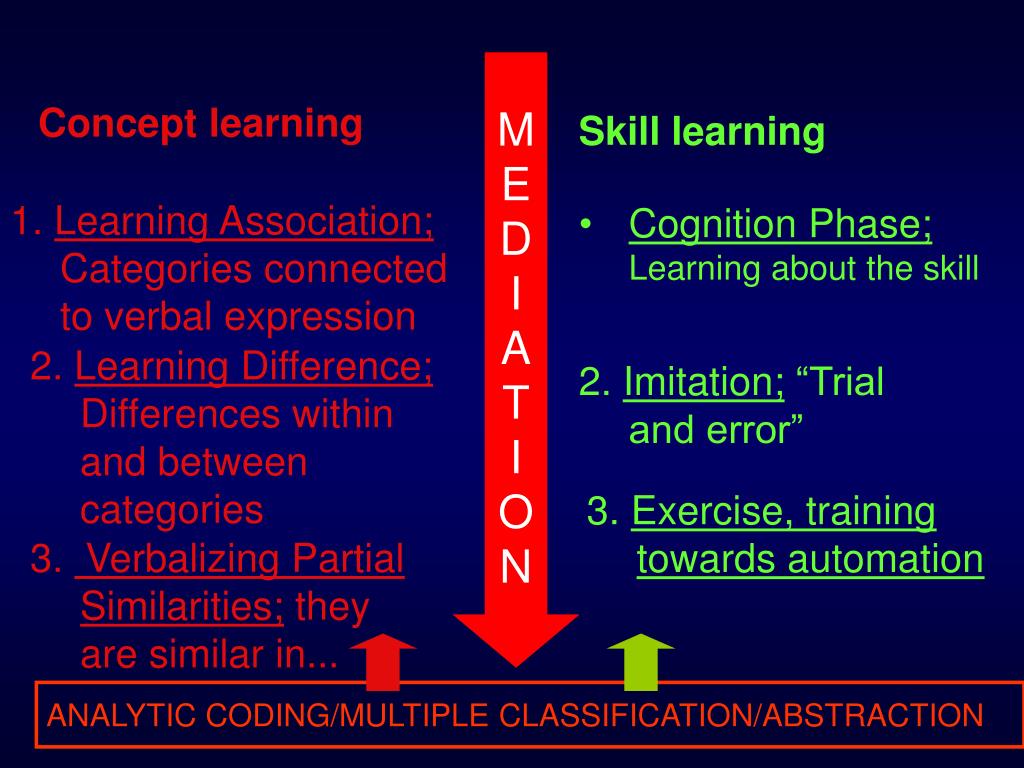 Concept learning

1. Learning Association; Categories connected to verbal expression
2. Learning Difference; Differences within and between categories
3. Verbalizing Partial Similarities; they are similar in...

M
E
D
I
A
T
I
O
N

Skill learning

• Cognition Phase; Learning about the skill

2. Imitation; “Trial and error”

3. Exercise, training towards automation

ANALYTIC CODING/MULTIPLE CLASSIFICATION/ABSTRACTION